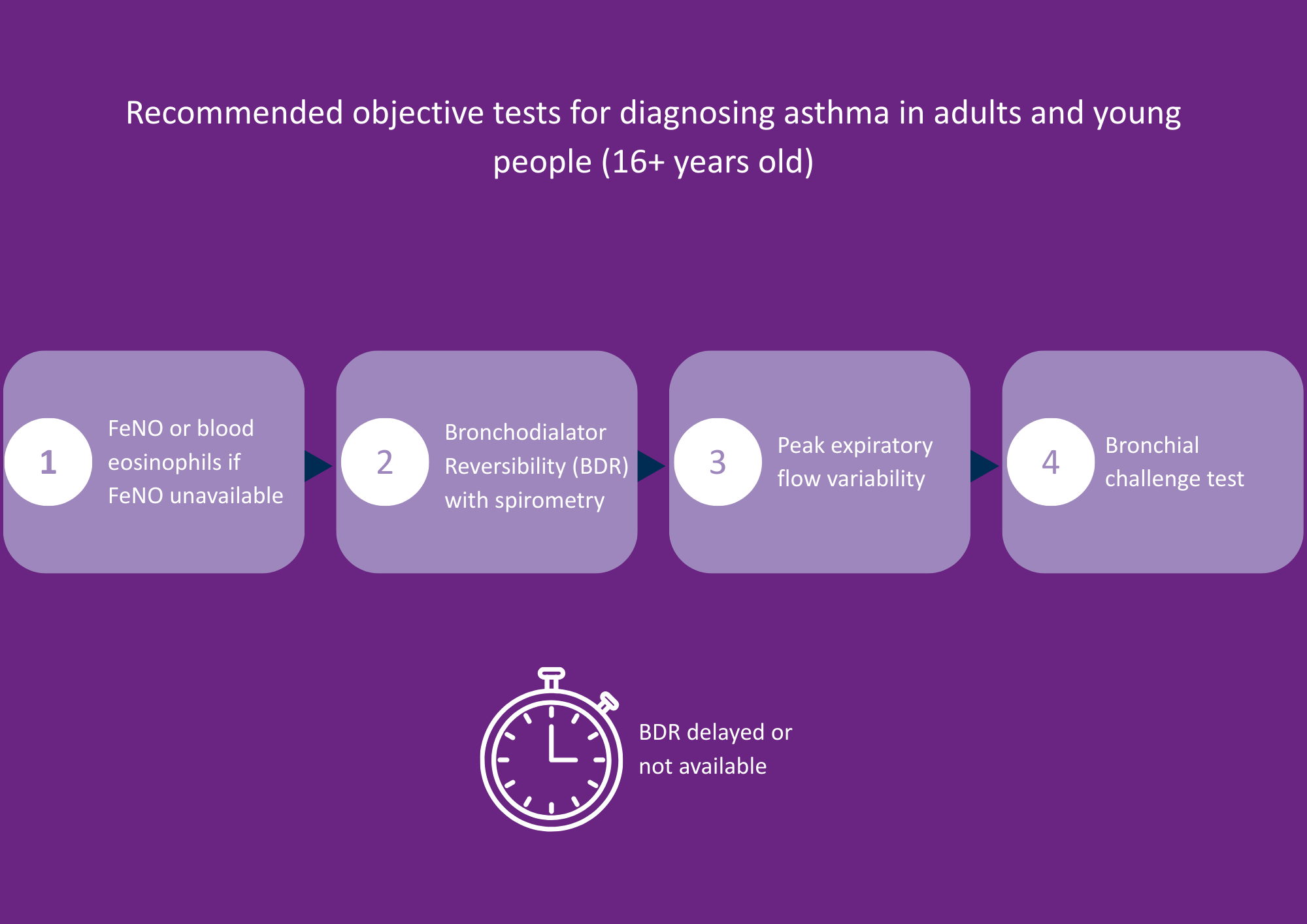 Recommended objective tests for diagnosing asthma in adults and young people (16+ years old)

1

FeNO or blood eosinophils if FeNO unavailable

2

Bronchodialator Reversibility (BDR) with spirometry

3

Peak expiratory flow variability

4

Bronchial challenge test

BDR delayed or not available